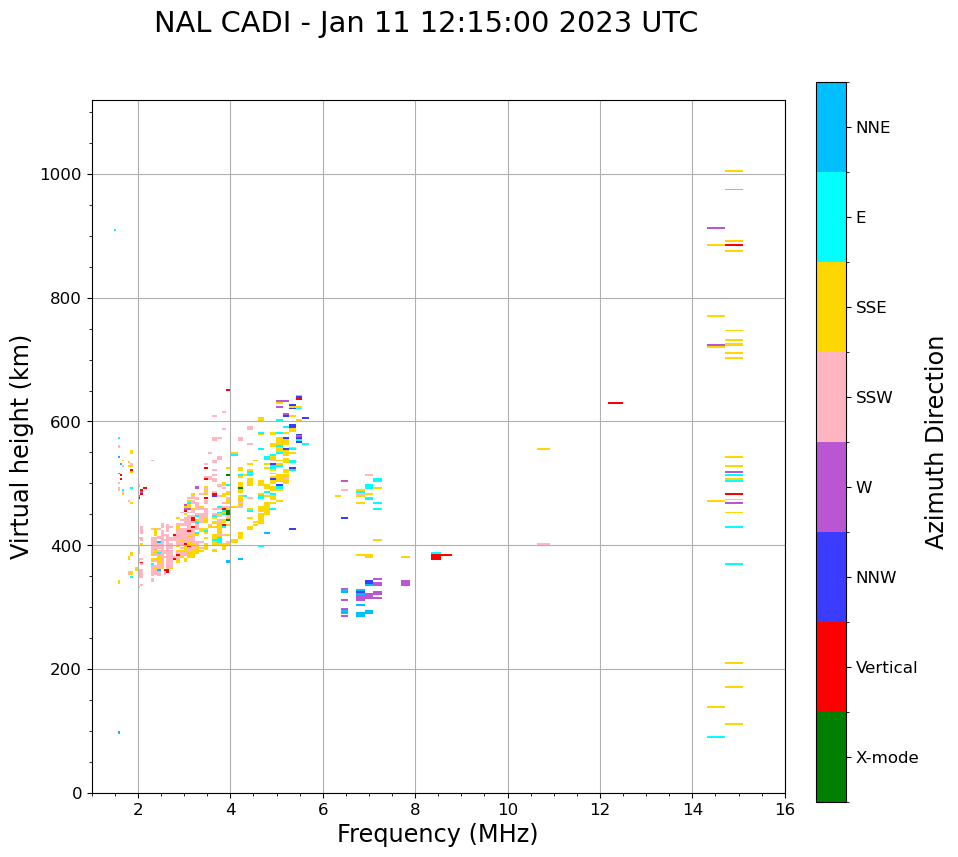 NAL CADI - Jan 11 12:15:00 2023 UTC

Virtual height (km)

1000
800
600
400
200
0

2
4
6
8
10
12
14
16

Frequency (MHz)

NNE
E
SSE
SSW
W
NNW
Vertical
X-mode

Azimuth Direction